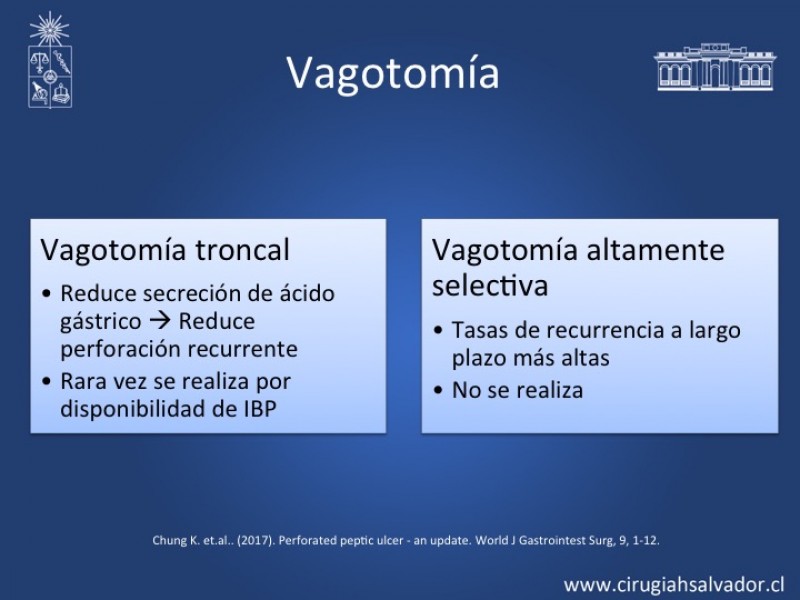 Vagotomía

Vagotomía troncal
• Reduce secreción de ácido gástrico → Reduce perforación recurrente
• Rara vez se realiza por disponibilidad de IBP

Vagotomía altamente selectiva
• Tasas de recurrencia a largo plazo más altas
• No se realiza

Chung K. et.al.. (2017). Perforated peptic ulcer - an update. World J Gastrointest Surg, 9, 1-12.

www.cirugiahsalvador.cl